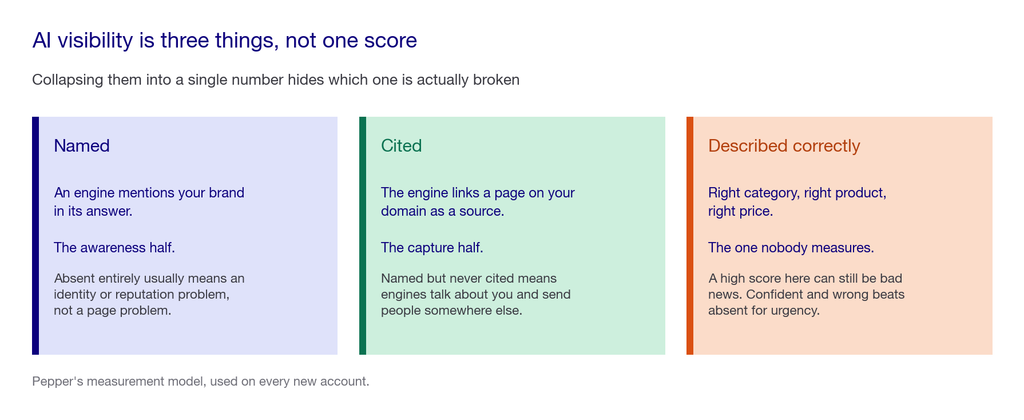 AI visibility is three things, not one score

Collapsing them into a single number hides which one is actually broken

Named

An engine mentions your brand in its answer.

The awareness half.

Absent entirely usually means an identity or reputation problem, not a page problem.

Cited

The engine links a page on your domain as a source.

The capture half.

Named but never cited means engines talk about you and send people somewhere else.

Described correctly

Right category, right product, right price.

The one nobody measures.

A high score here can still be bad news. Confident and wrong beats absent for urgency.

Pepper's measurement model, used on every new account.